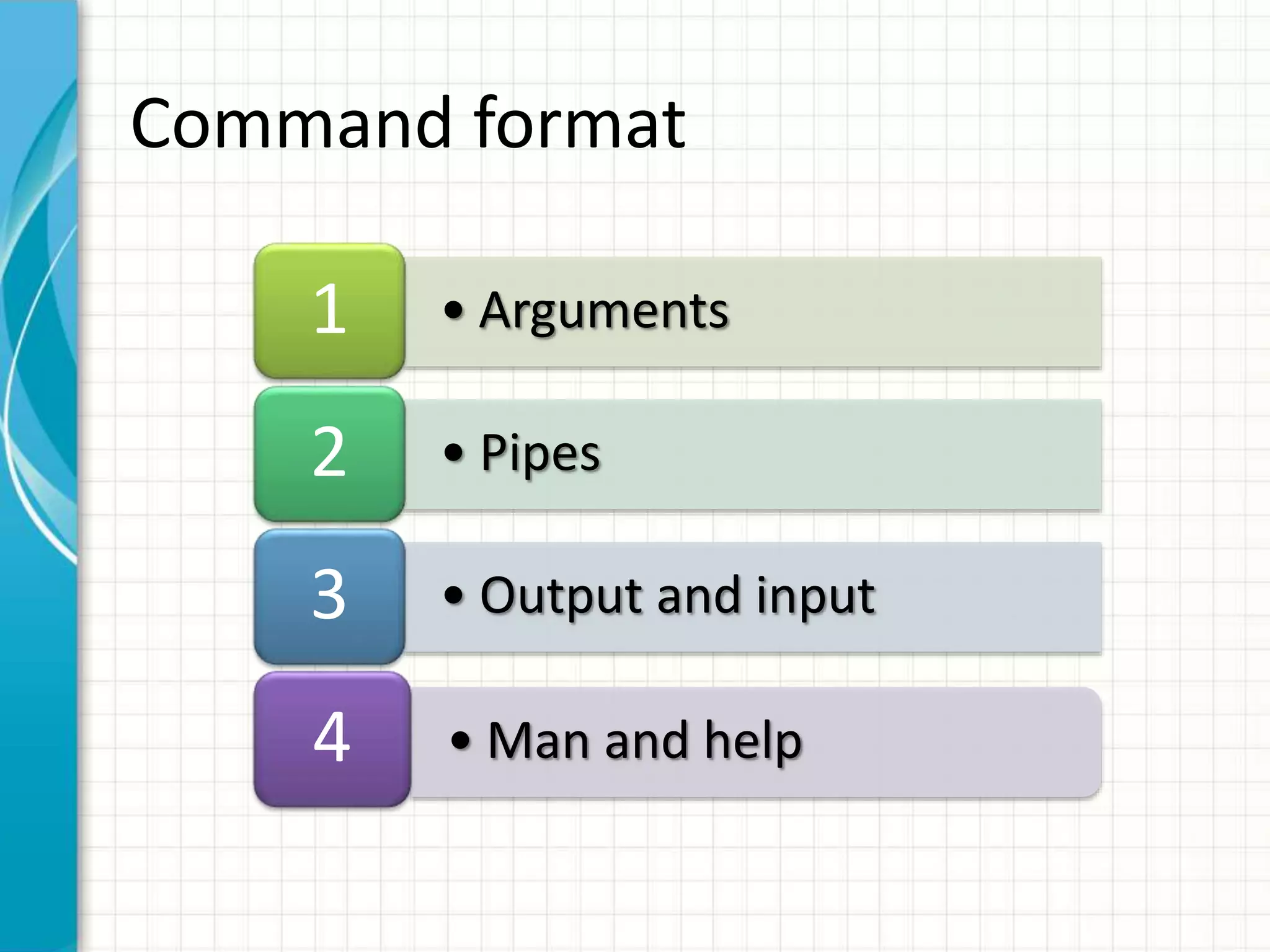 Command format

1
• Arguments

2
• Pipes

3
• Output and input

4
• Man and help